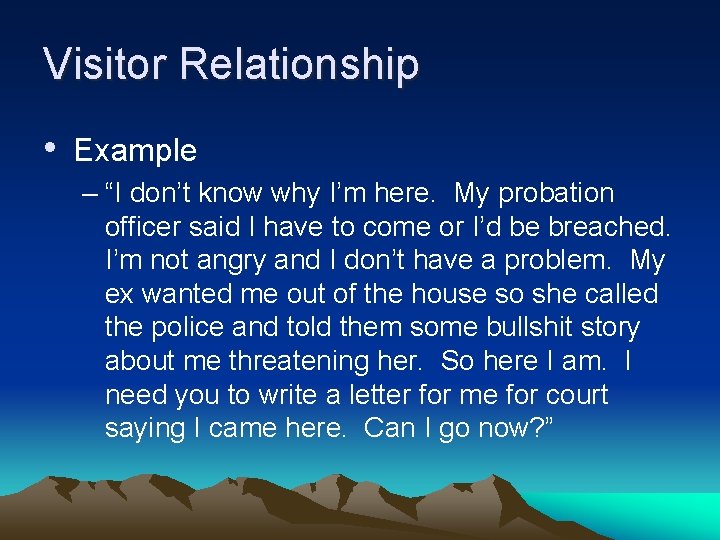 Visitor Relationship

• Example

– “I don’t know why I’m here. My probation officer said I have to come or I’d be breached. I’m not angry and I don’t have a problem. My ex wanted me out of the house so she called the police and told them some bullshit story about me threatening her. So here I am. I need you to write a letter for me for court saying I came here. Can I go now?”